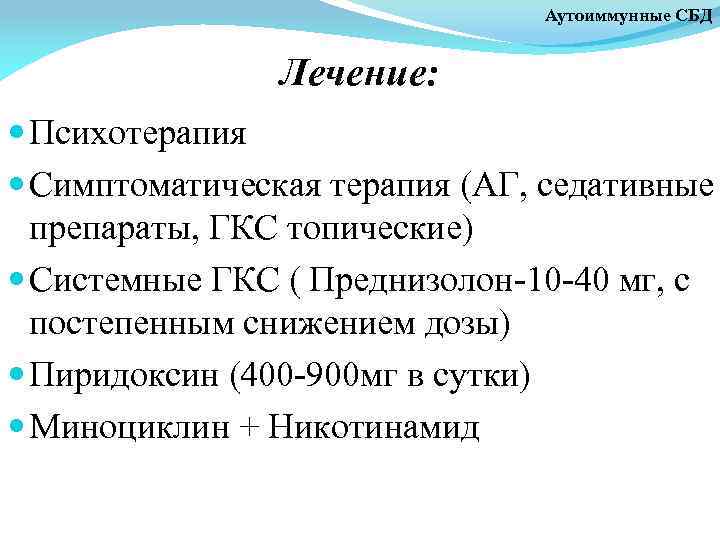 Аутоиммунные СБД

Лечение:

Психотерапия

Симптоматическая терапия (АГ, седативные препараты, ГКС топические)

Системные ГКС ( Преднизолон-10-40 мг, с постепенным снижением дозы)

Пиридоксин (400-900мг в сутки)

Миноциклин + Никотинамид